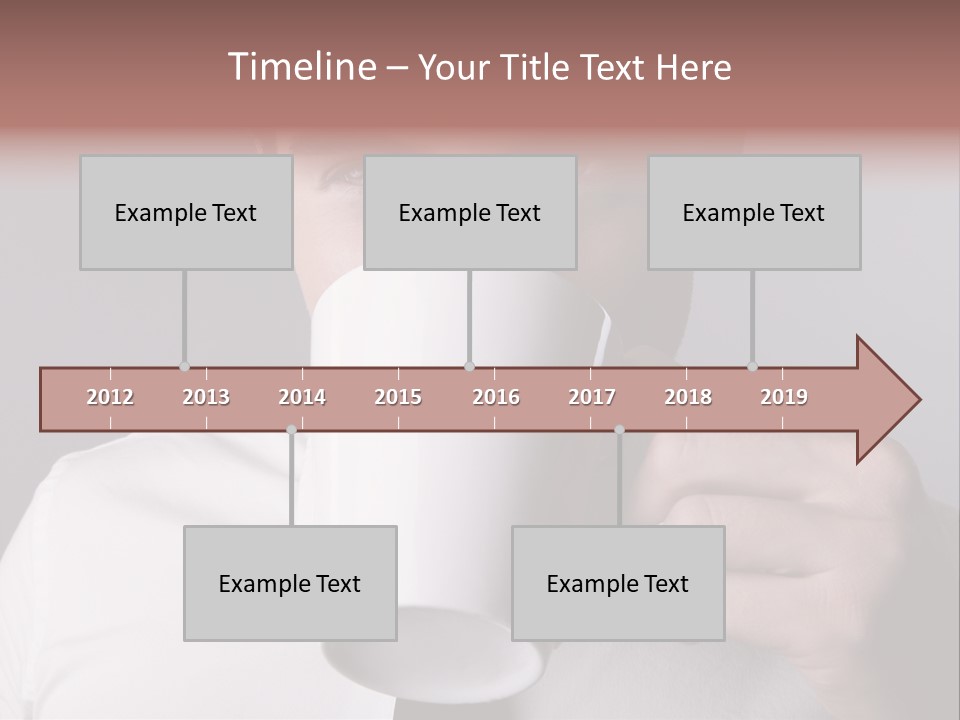 Timeline – Your Title Text Here

Example Text

Example Text

Example Text

2012 2013 2014 2015 2016 2017 2018 2019

Example Text

Example Text